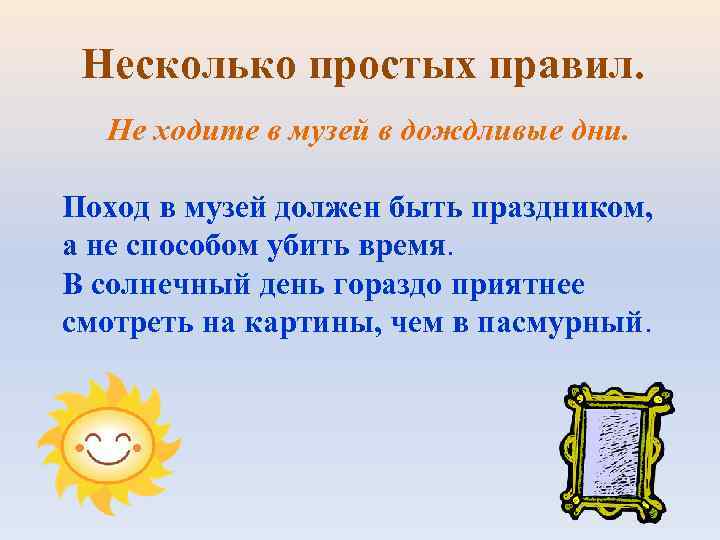 Несколько простых правил.

Не ходите в музей в дождливые дни.

Поход в музей должен быть праздником, а не способом убить время.
В солнечный день гораздо приятнее смотреть на картины, чем в пасмурный.